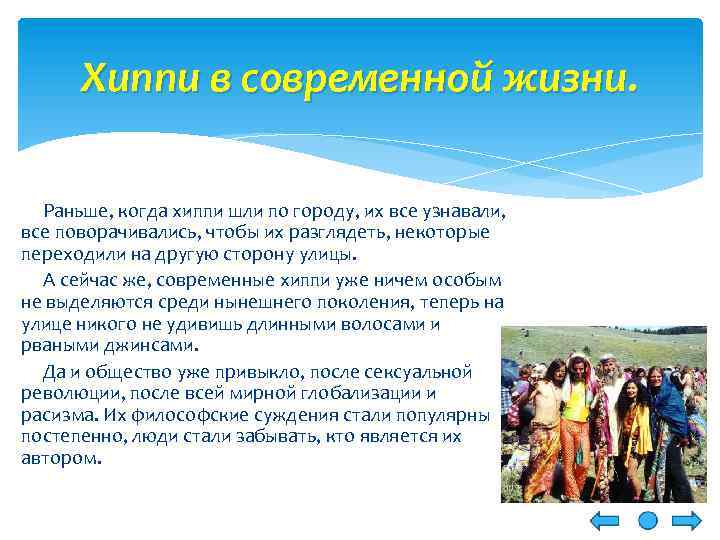 Хиппи в современной жизни.

Раньше, когда хиппи шли по городу, их все узнавали, все поворачивались, чтобы их разглядеть, некоторые переходили на другую сторону улицы.

А сейчас же, современные хиппи уже ничем особым не выделяются среди нынешнего поколения, теперь на улице никого не удивишь длинными волосами и рваными джинсами.

Да и общество уже привыкло, после сексуальной революции, после всей мирной глобализации и расизма. Их философские суждения стали популярны постепенно, люди стали забывать, кто является их автором.